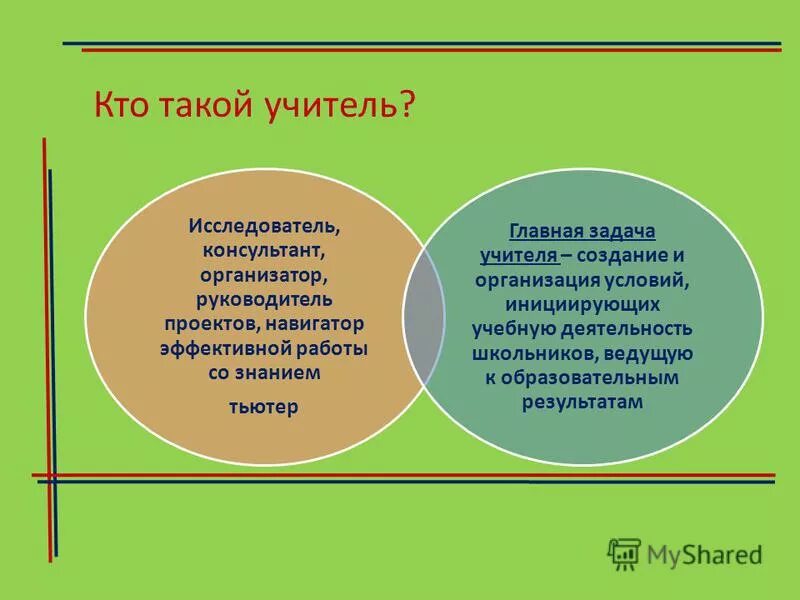 Кто такой учитель?

Исследователь, консультант, организатор, руководитель проектов, навигатор эффективной работы со знанием

тьютер

Главная задача учителя – создание и организация условий, инициирующих учебную деятельность школьников, ведущую к образовательным результатам

MyShared